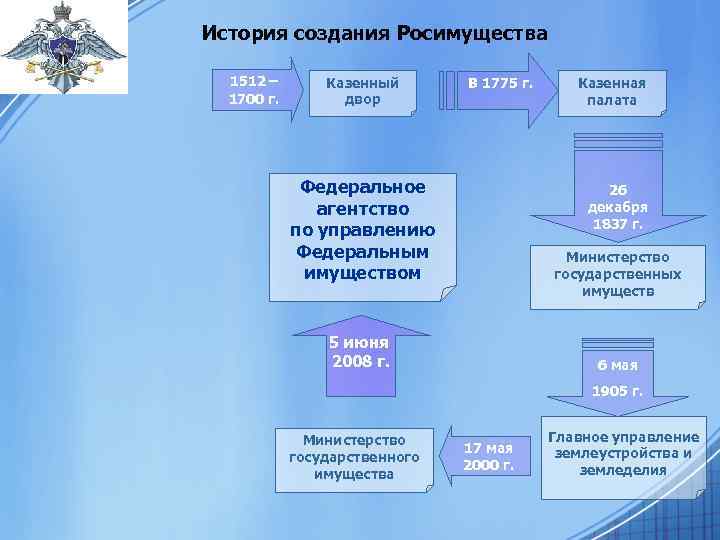 История создания Росимущества

1512 – 1700 г.

Казенный двор

В 1775 г.

Казенная палата

26 декабря 1837 г.

Министерство государственных имуществ

6 мая 1905 г.

Главное управление землеустройства и земледелия

17 мая 2000 г.

Министерство государственного имущества

5 июня 2008 г.

Федеральное агентство по управлению Федеральным имуществом